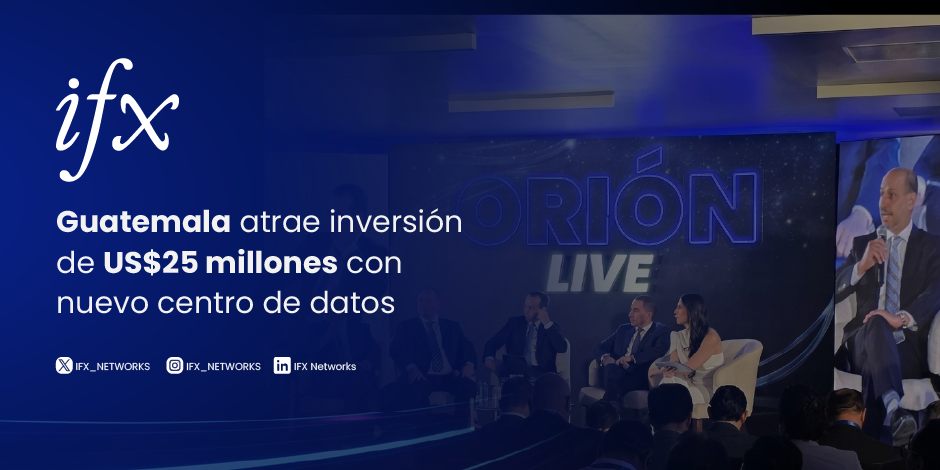 ifx

Guatemala atrae inversión de US$25 millones con nuevo centro de datos

IFX_NETWORKS IFX_NETWORKS IFX Networks

ORIÓN
LIVE